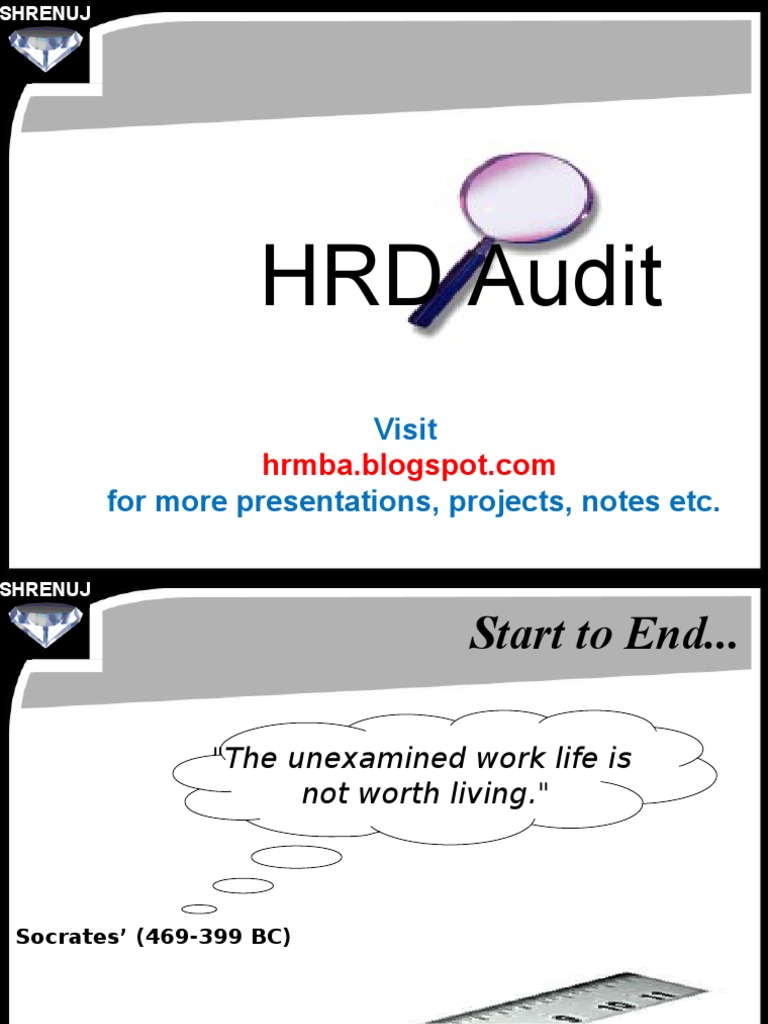 SHRENUJ

HRD Audit

Visit
hrmba.blogspot.com
for more presentations, projects, notes etc.

SHRENUJ

Start to End...

"The unexamined work life is not worth living."

Socrates' (469-399 BC)